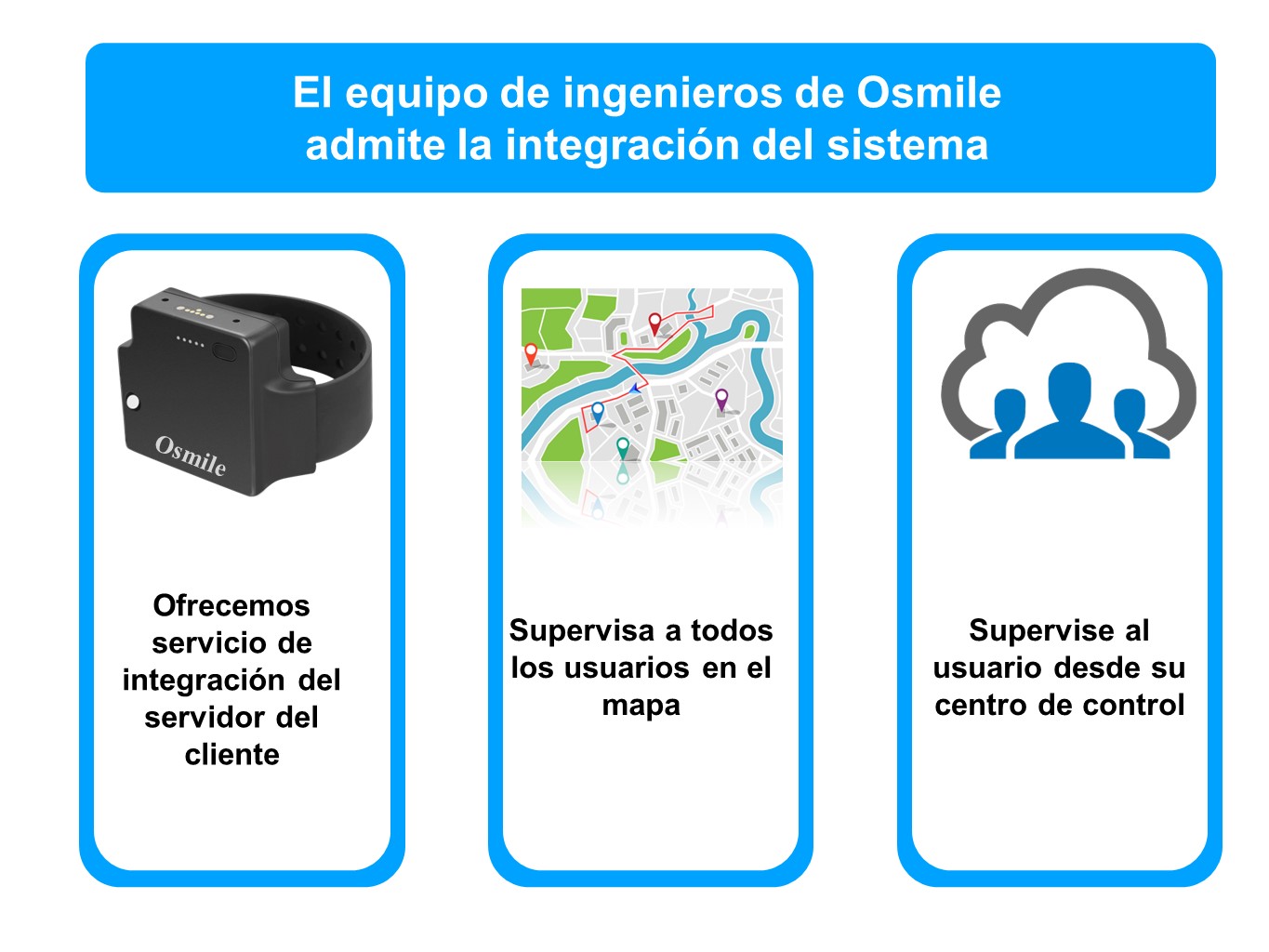 El equipo de ingenieros de Osmile admite la integración del sistema

Osmile

Ofrecemos servicio de integración del servidor del cliente

Supervisa a todos los usuarios en el mapa

Supervise al usuario desde su centro de control